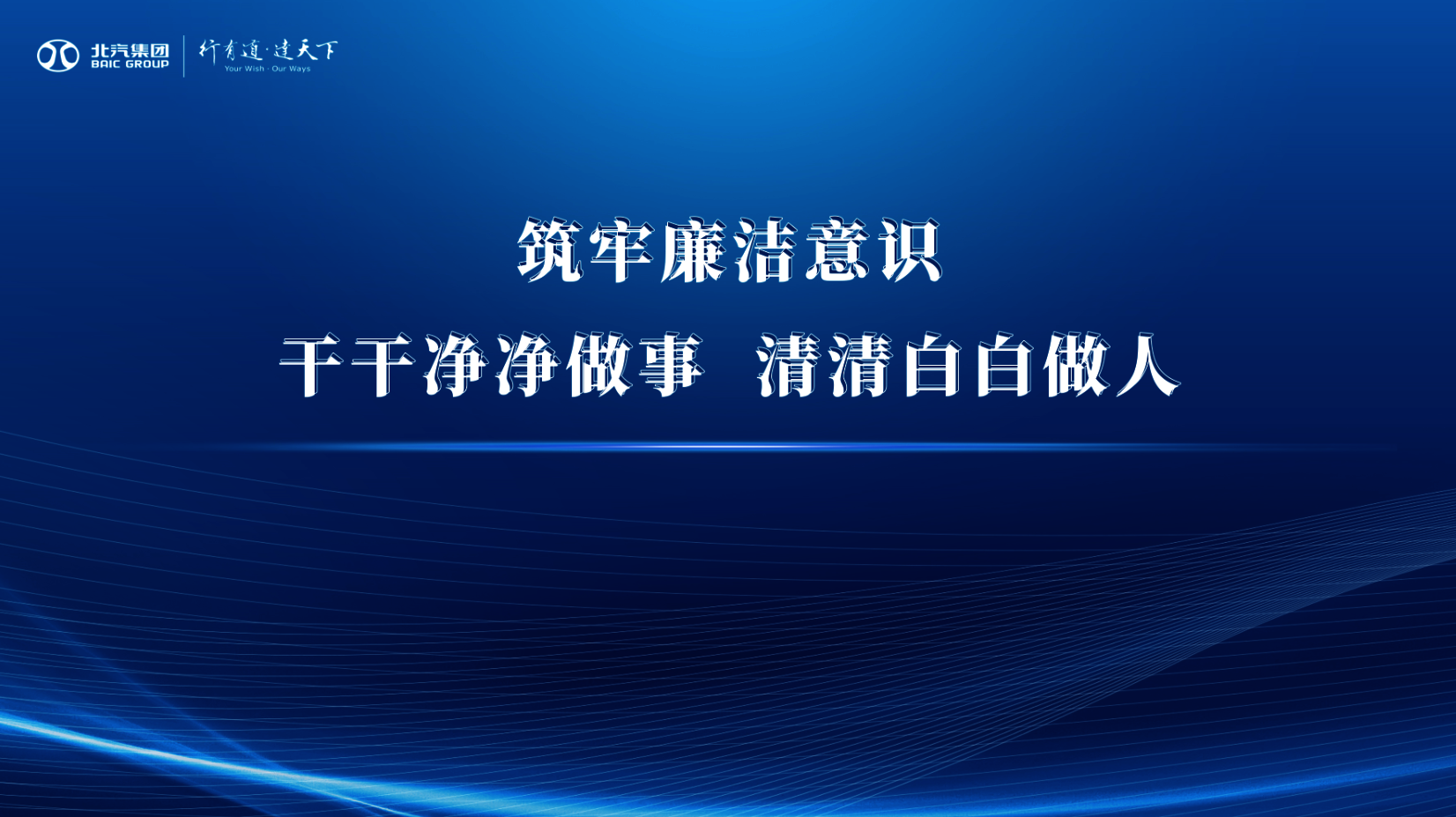 北汽集团
BAIC GROUP
行有道·达天下
Your Wish · Our Ways

筑牢廉洁意识

干干净净做事 清清白白做人